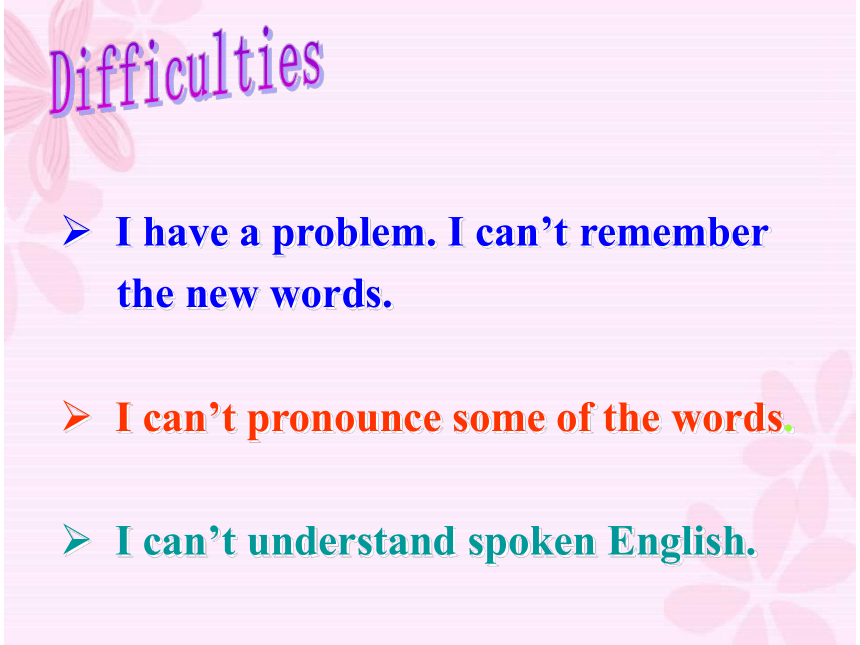 Difficulties

➢ I have a problem. I can’t remember the new words.

➢ I can’t pronounce some of the words.

➢ I can’t understand spoken English.